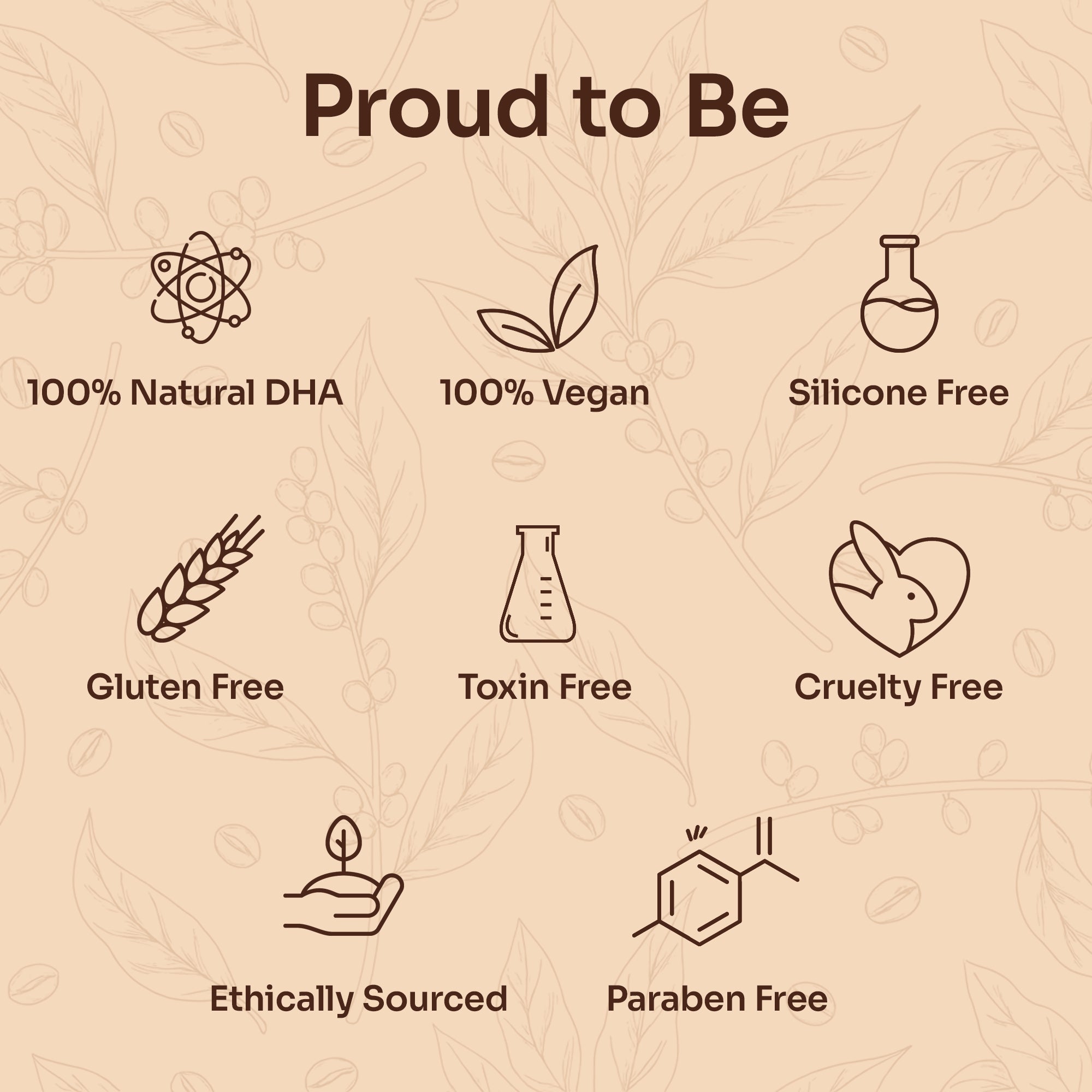 Proud to Be

100% Natural DHA

100% Vegan

Silicone Free

Gluten Free

Toxin Free

Cruelty Free

Ethically Sourced

Paraben Free